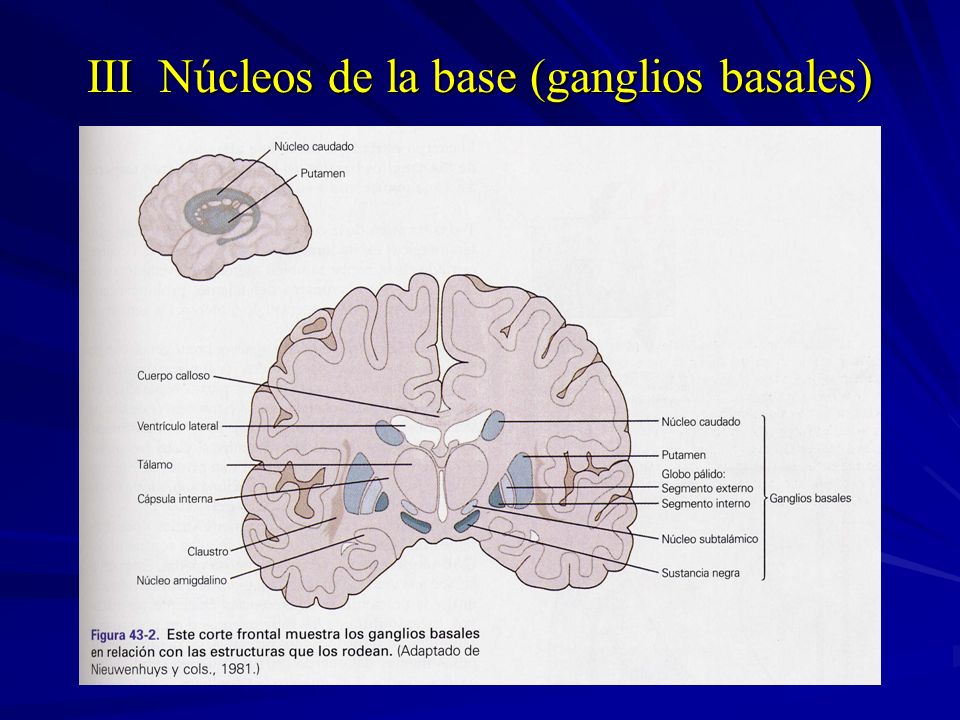 III Núcleos de la base (ganglios basales)

Núcleo caudado
Putamen

Cuerpo calloso
Ventrículo lateral
Tálamo
Cápsula interna
Claustro
Núcleo amigdalino

Núcleo caudado
Putamen
Globo pálido:
Segmento externo
Segmento interno
Núcleo subtalámico
Sustancia negra
Ganglios basales

Figura 43-2. Este corte frontal muestra los ganglios basales en relación con las estructuras que los rodean. (Adaptado de Nieuwenhuys y cols., 1981.)